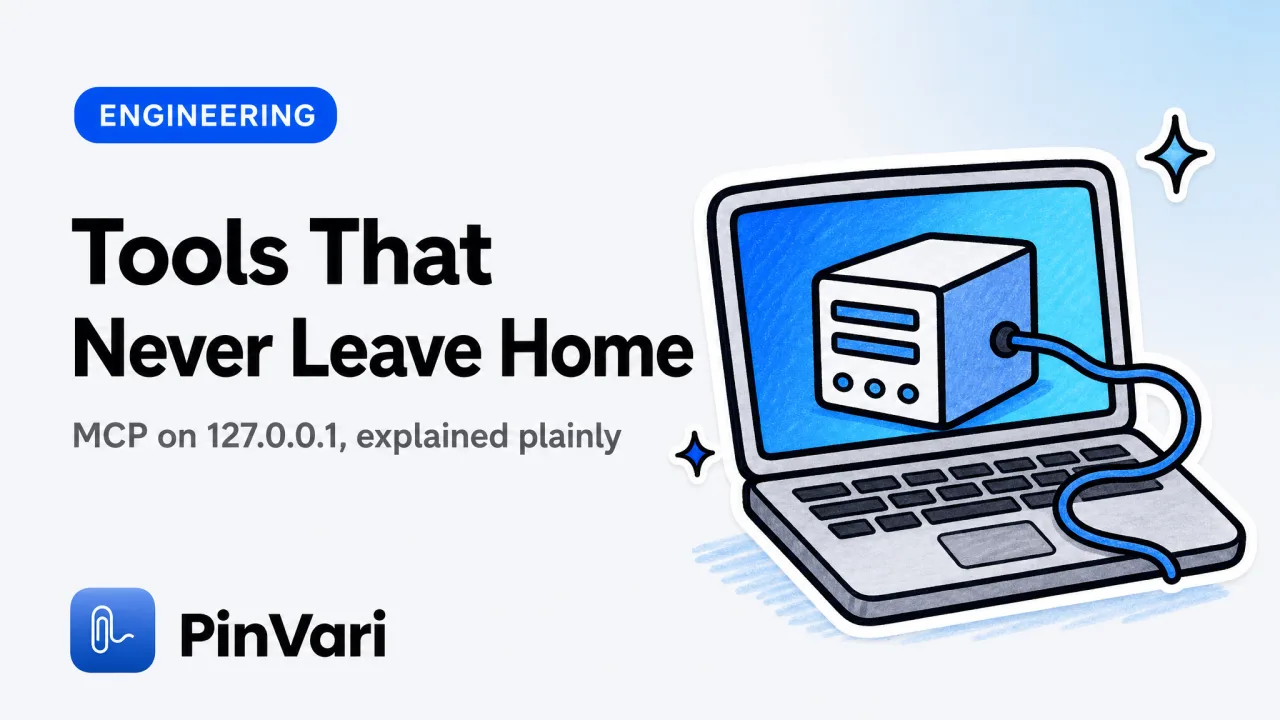 ENGINEERING

Tools That Never Leave Home

MCP on 127.0.0.1, explained plainly

PinVari